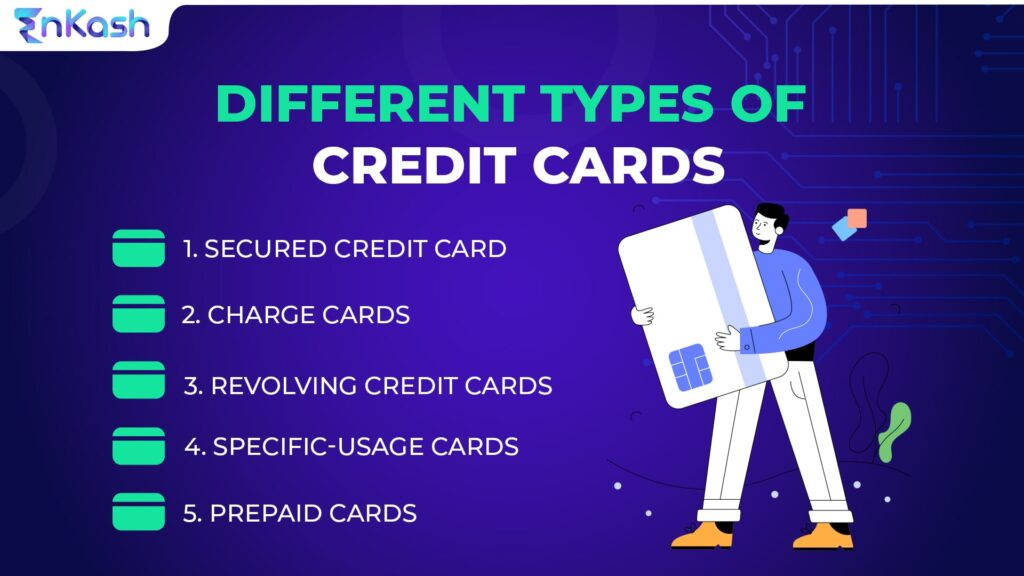 EnKash

DIFFERENT TYPES OF CREDIT CARDS

1. SECURED CREDIT CARD

2. CHARGE CARDS

3. REVOLVING CREDIT CARDS

4. SPECIFIC-USAGE CARDS

5. PREPAID CARDS